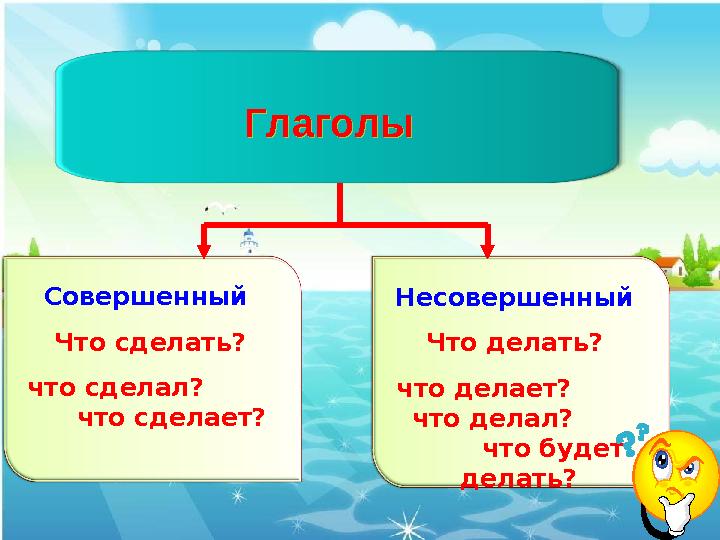 Глаголы

Совершенный

Что сделать?

что сделал?
что сделает?

Несовершенный

Что делать?

что делает?
что делал?
что будет делать?